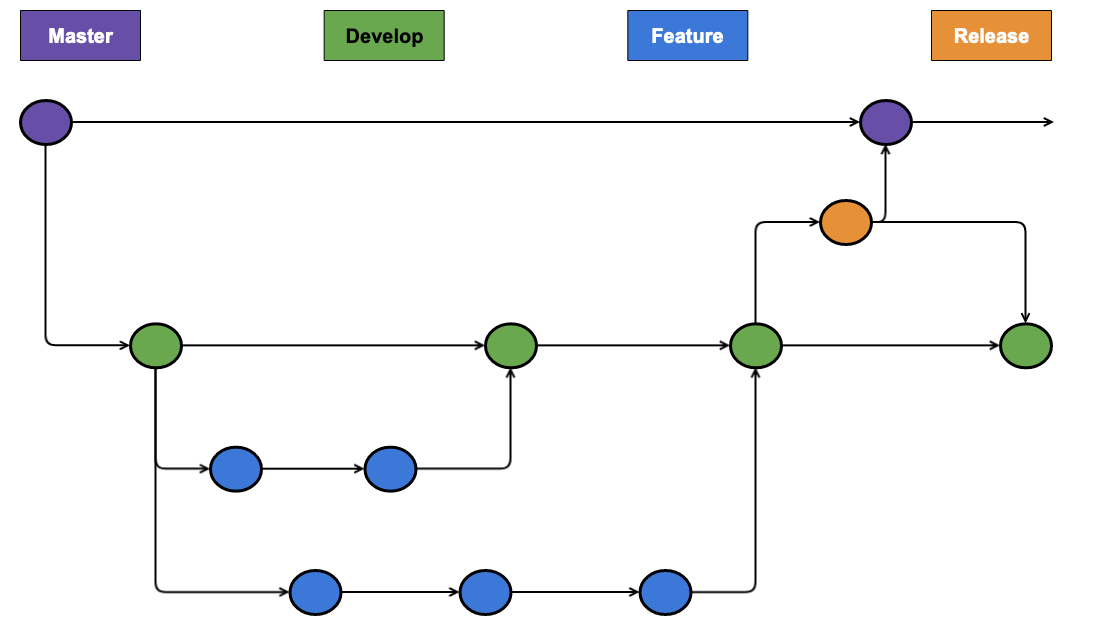 Master

Develop

Feature

Release